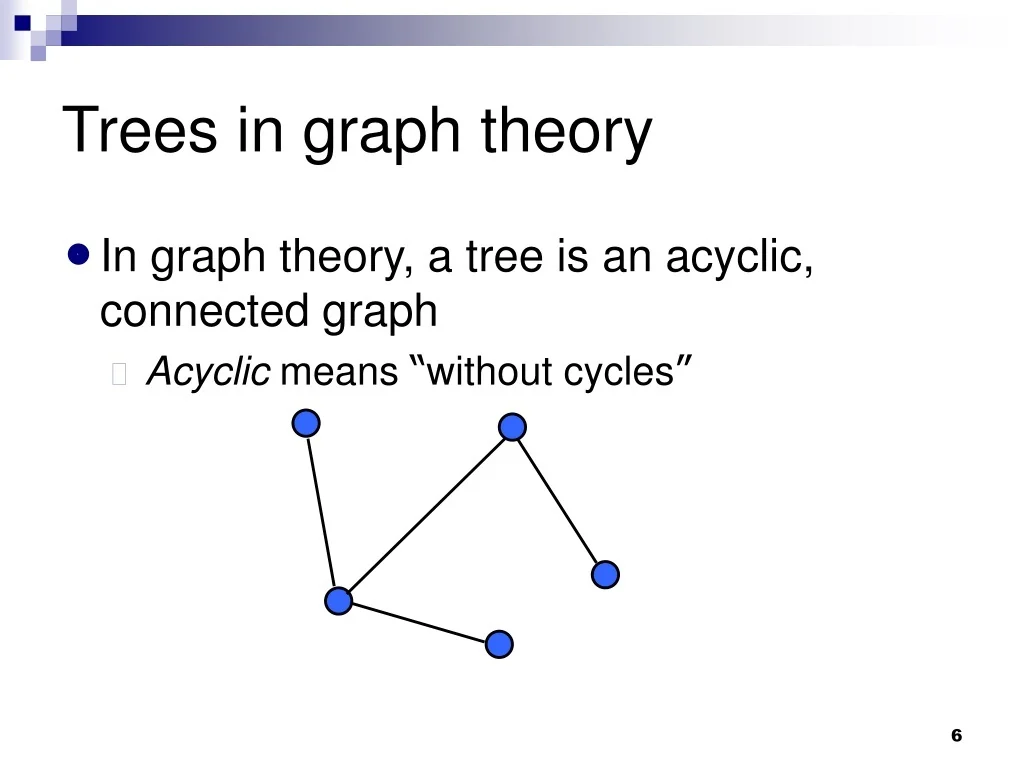 Trees in graph theory

In graph theory, a tree is an acyclic, connected graph

Acyclic means “without cycles”

6